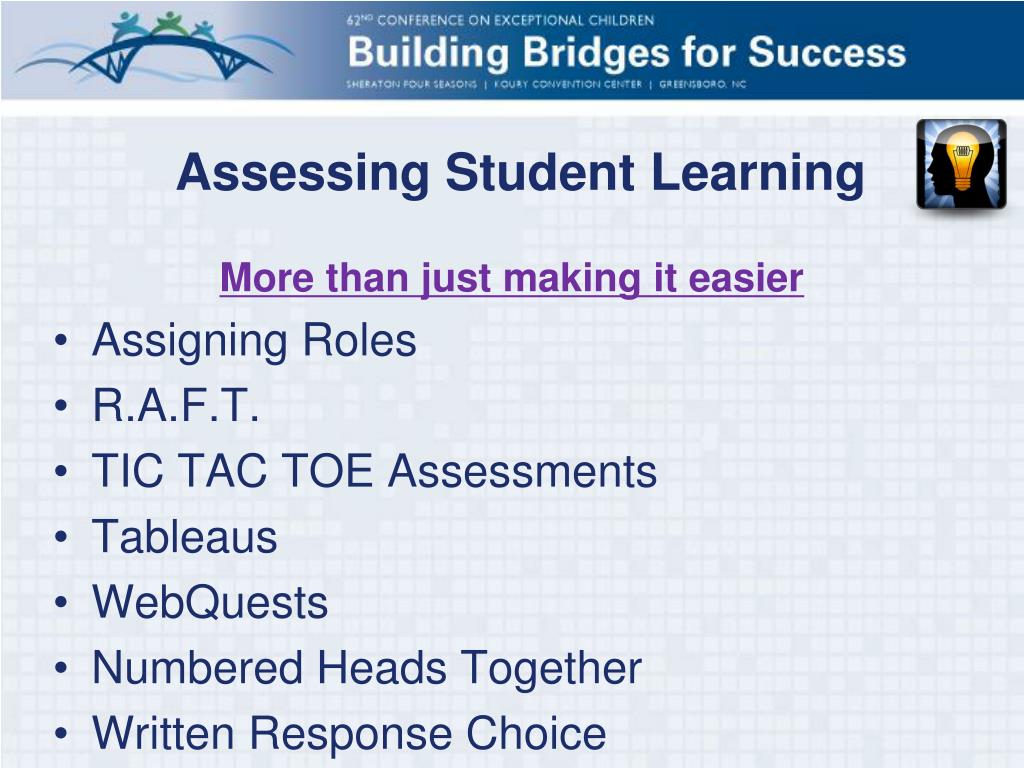 62ND CONFERENCE ON EXCEPTIONAL CHILDREN
Building Bridges for Success
SHERATON FOUR SEASONS | KOURY CONVENTION CENTER | GREENSBORO, NC

Assessing Student Learning

More than just making it easier

• Assigning Roles
• R.A.F.T.
• TIC TAC TOE Assessments
• Tableaus
• WebQuests
• Numbered Heads Together
• Written Response Choice